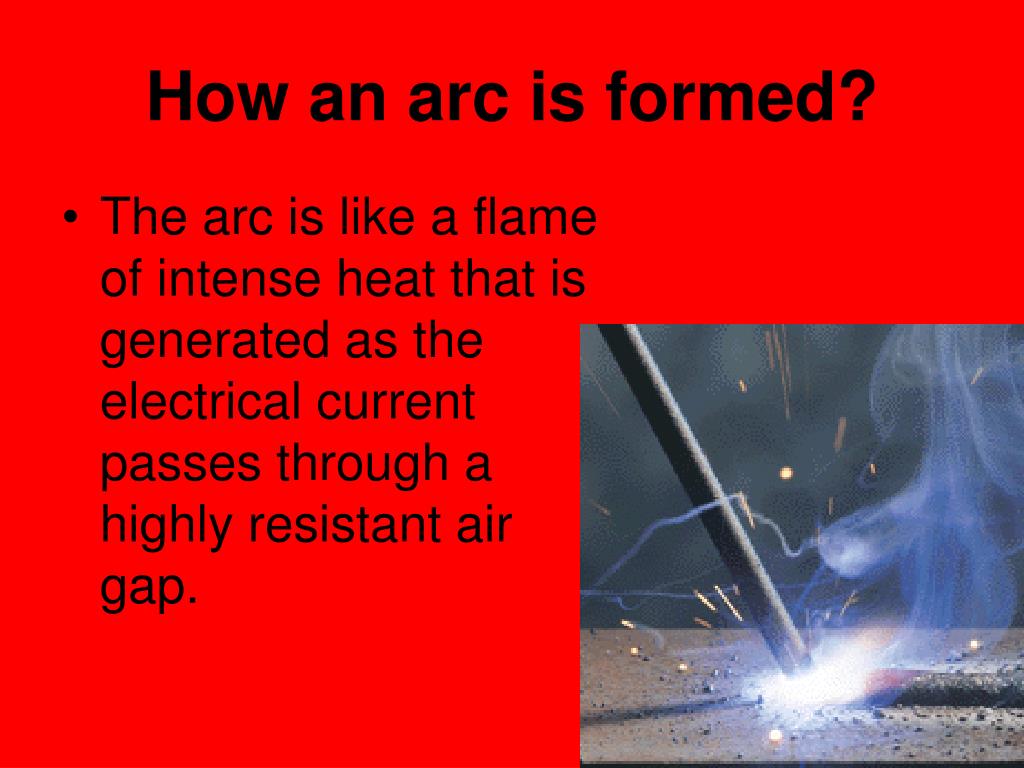 How an arc is formed?

• The arc is like a flame of intense heat that is generated as the electrical current passes through a highly resistant air gap.